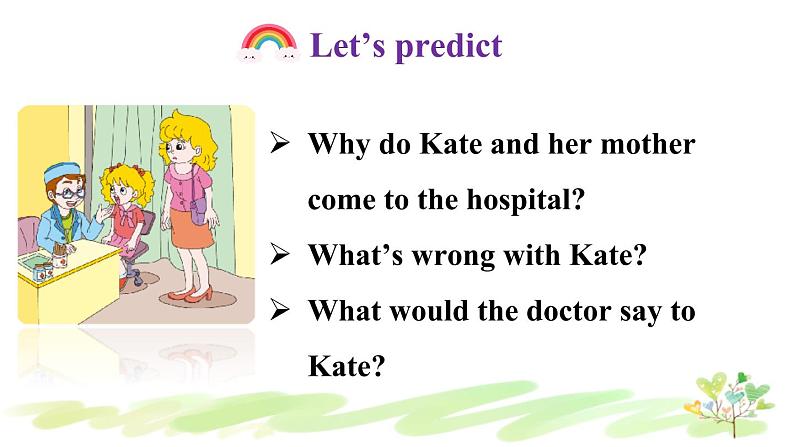 Let’s predict

➢ Why do Kate and her mother come to the hospital?

➢ What’s wrong with Kate?

➢ What would the doctor say to Kate?